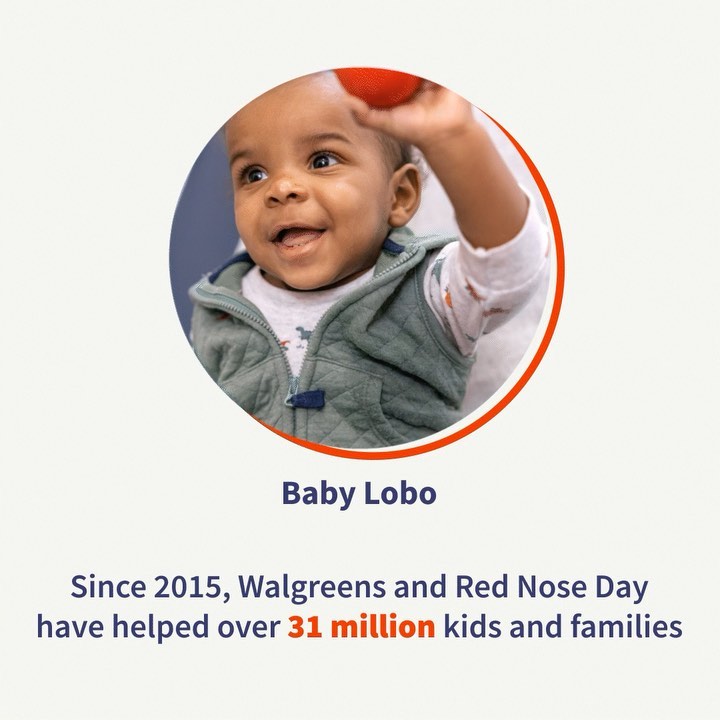 Baby Lobo

Since 2015, Walgreens and Red Nose Day have helped over 31 million kids and families